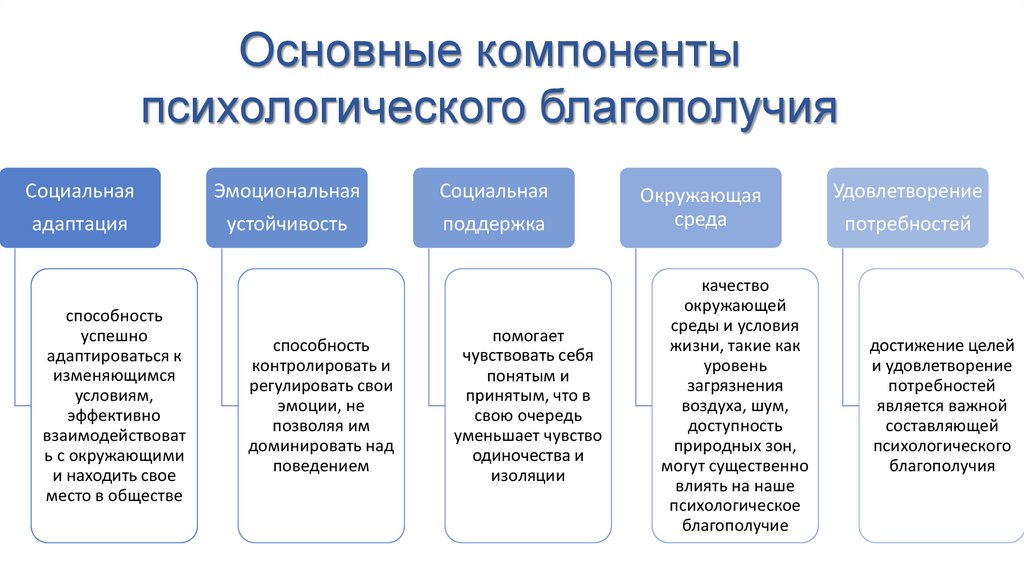 Основные компоненты психологического благополучия

Социальная адаптация

способность успешно адаптироваться к изменяющимся условиям, эффективно взаимодействовать с окружающими и находить свое место в обществе

Эмоциональная устойчивость

способность контролировать и регулировать свои эмоции, не позволяя им доминировать над поведением

Социальная поддержка

помогает чувствовать себя понятым и принятым, что в свою очередь уменьшает чувство одиночества и изоляции

Окружающая среда

качество окружающей среды и условия жизни, такие как уровень загрязнения воздуха, шум, доступность природных зон, могут существенно влиять на наше психологическое благополучие

Удовлетворение потребностей

достижение целей и удовлетворение потребностей является важной составляющей психологического благополучия